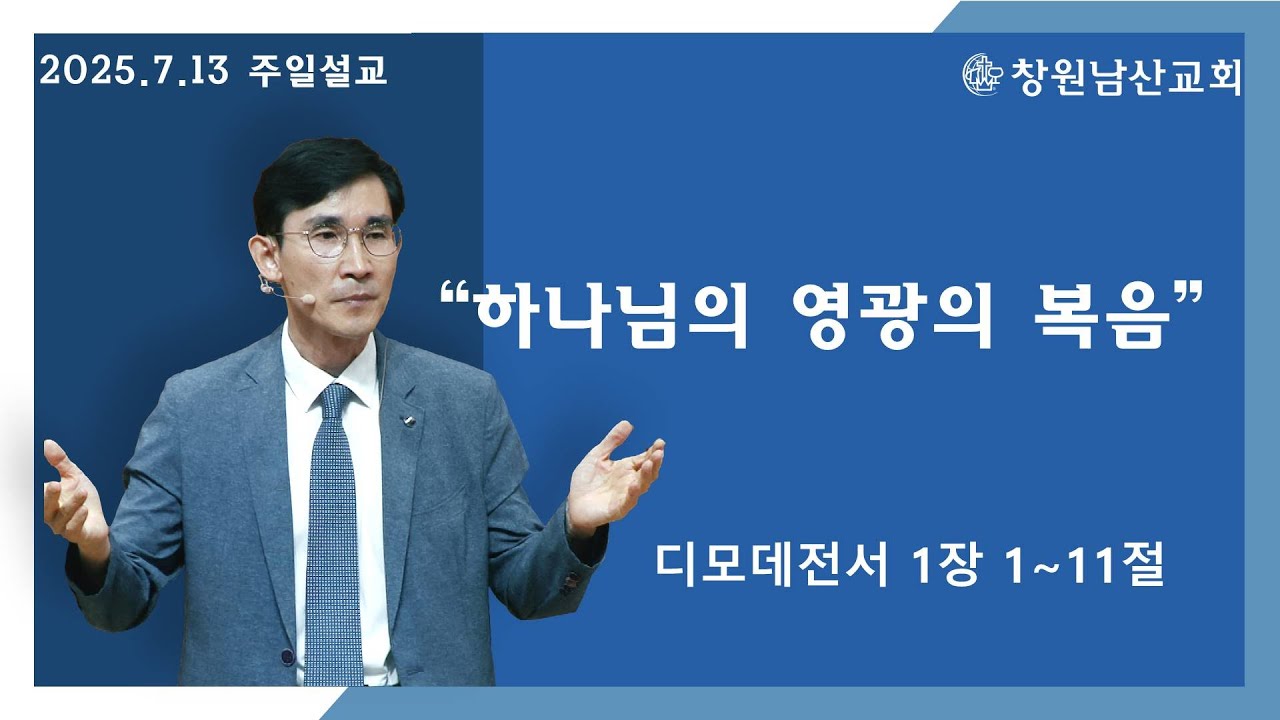 2025.7.13 주일설교

창원남산교회

“하나님의 영광의 복음”

디모데전서 1장 1~11절